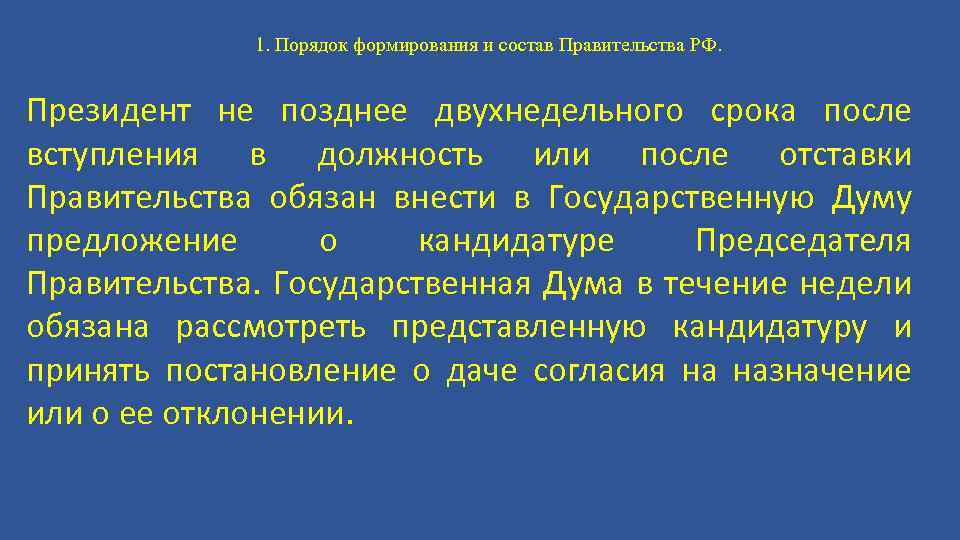 1. Порядок формирования и состав Правительства РФ.

Президент не позднее двухнедельного срока после вступления в должность или после отставки Правительства обязан внести в Государственную Думу предложение о кандидатуре Председателя Правительства. Государственная Дума в течение недели обязана рассмотреть представленную кандидатуру и принять постановление о даче согласия на назначение или о ее отклонении.